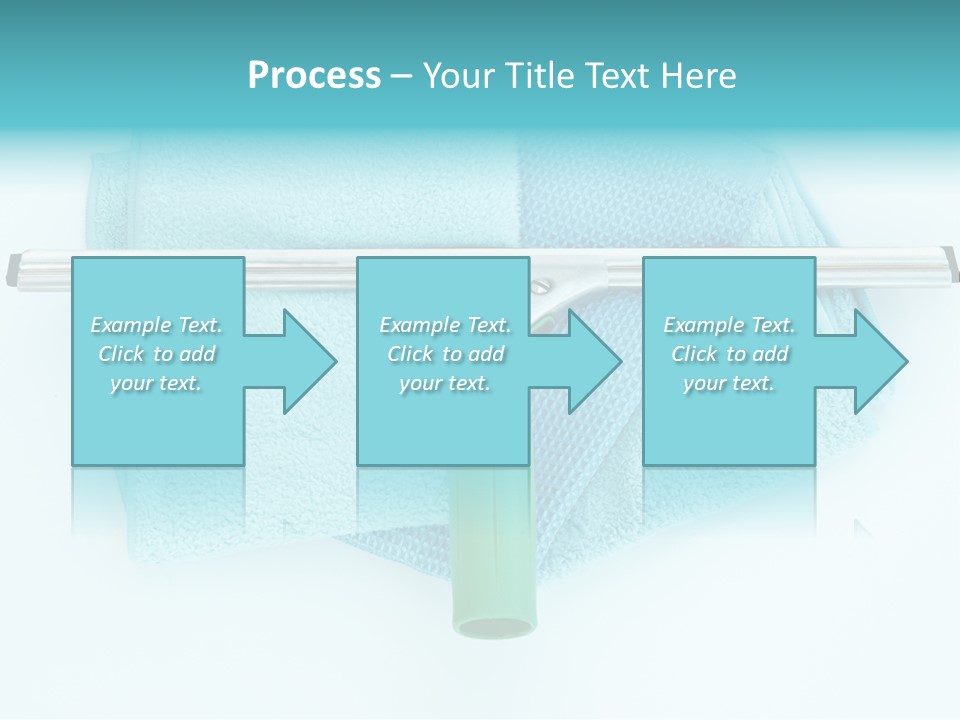 Process – Your Title Text Here

Example Text. Click to add your text.

Example Text. Click to add your text.

Example Text. Click to add your text.